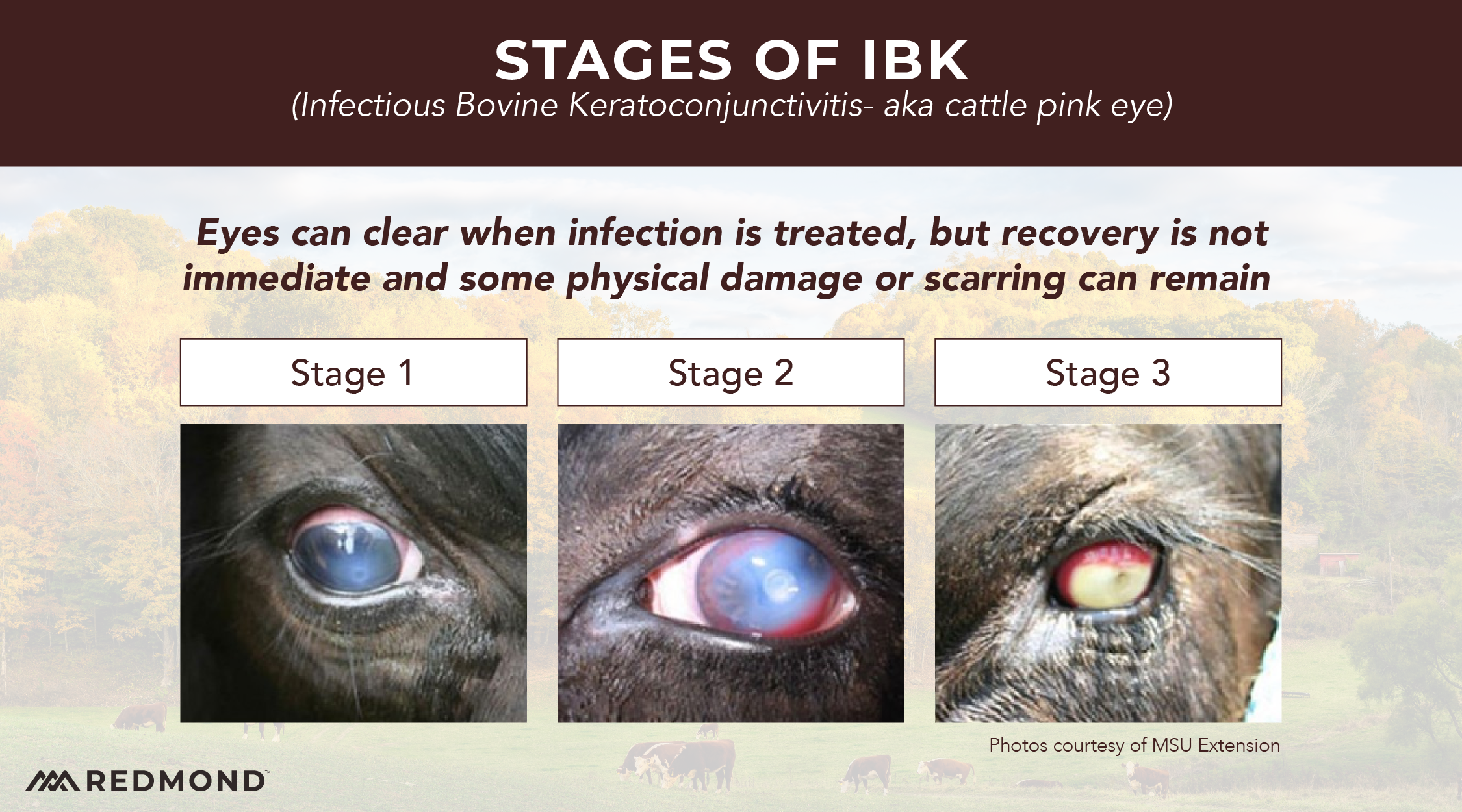 STAGES OF IBK
(Infectious Bovine Keratoconjunctivitis- aka cattle pink eye)

Eyes can clear when infection is treated, but recovery is not immediate and some physical damage or scarring can remain

Stage 1

Stage 2

Stage 3

Photos courtesy of MSU Extension

REDMOND™